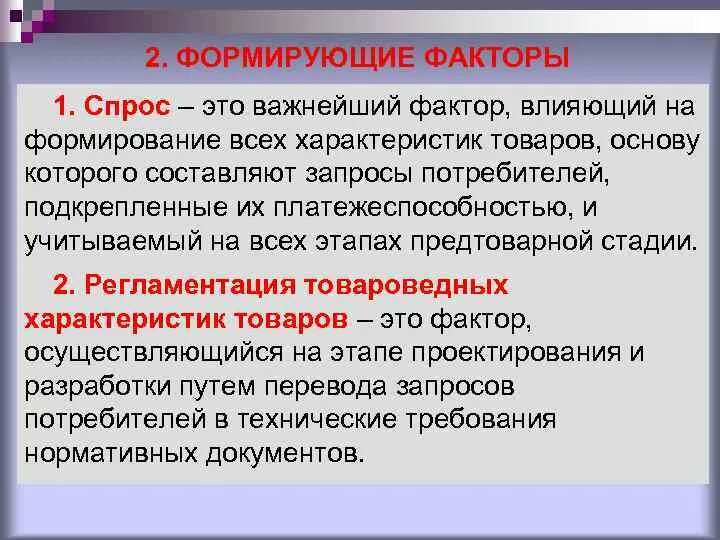 2. ФОРМИРУЮЩИЕ ФАКТОРЫ

1. Спрос – это важнейший фактор, влияющий на формирование всех характеристик товаров, основу которого составляют запросы потребителей, подкрепленные их платежеспособностью, и учитываемый на всех этапах предтоварной стадии.

2. Регламентация товароведных характеристик товаров – это фактор, осуществляющийся на этапе проектирования и разработки путем перевода запросов потребителей в технические требования нормативных документов.